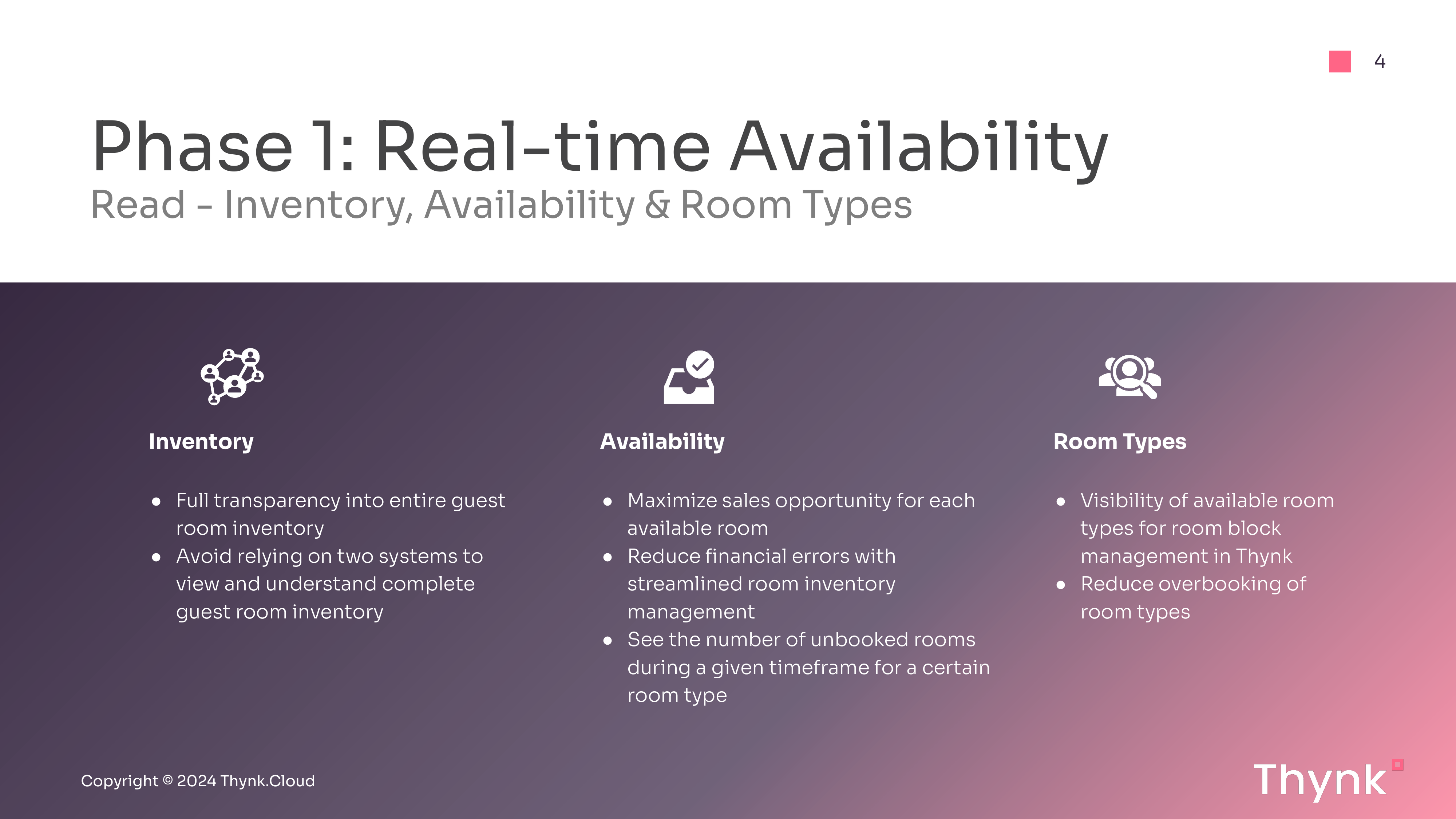 4

Phase 1: Real-time Availability
Read - Inventory, Availability & Room Types

Inventory

- Full transparency into entire guest room inventory
- Avoid relying on two systems to view and understand complete guest room inventory

Availability

- Maximize sales opportunity for each available room
- Reduce financial errors with streamlined room inventory management
- See the number of unbooked rooms during a given timeframe for a certain room type

Room Types

- Visibility of available room types for room block management in Thynk
- Reduce overbooking of room types

Copyright © 2024 Thynk.Cloud

Thynk